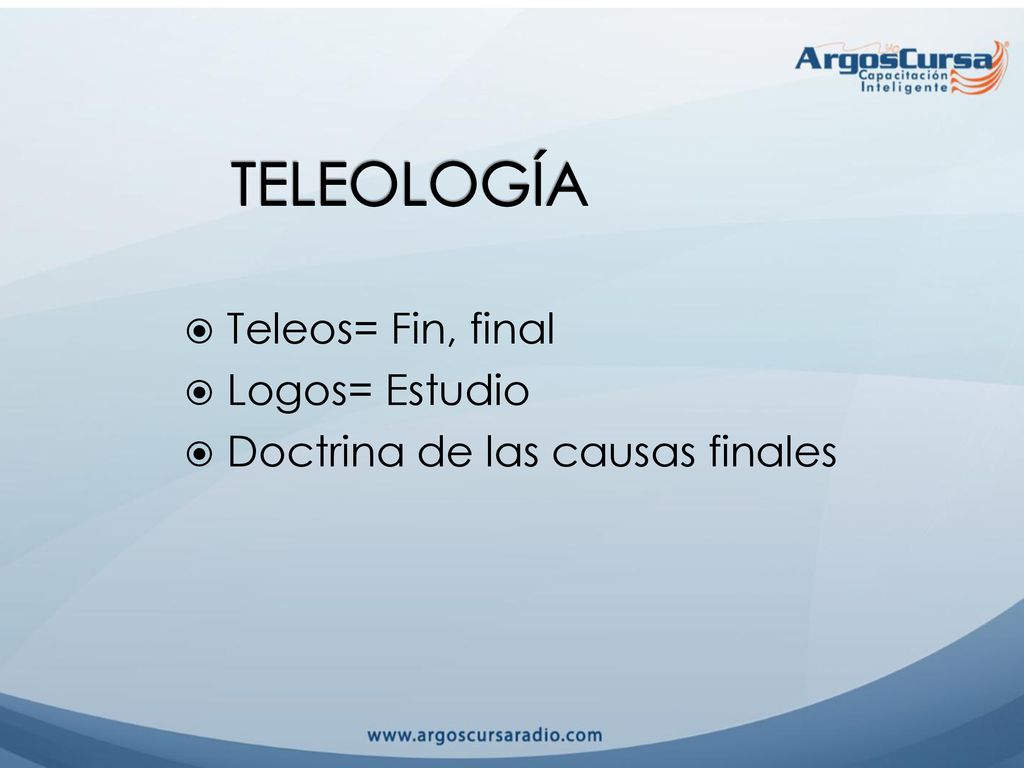 ArgosCursa
Capacitación
Inteligente

TELEOLOGÍA

Teleos= Fin, final
Logos= Estudio
Doctrina de las causas finales

www.argoscursaradio.com